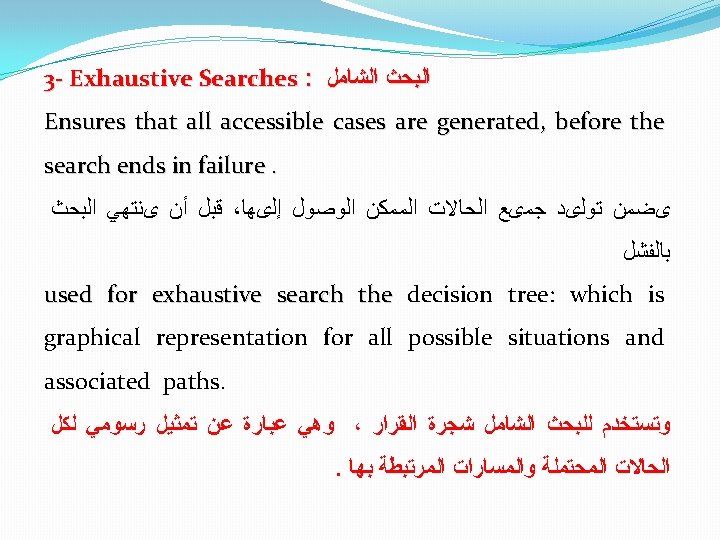 3- Exhaustive Searches : البحث الشامل

Ensures that all accessible cases are generated, before the search ends in failure .

ىضمن تولىد جمىع الحالات الممكن الوصول إلىها، قبل أن ىنتهي البحث بالفشل

used for exhaustive search the decision tree: which is graphical representation for all possible situations and associated paths.

وتستخدم للبحث الشامل شجرة القرار ، وهي عبارة عن تمثيل رسومي لكل الحالات المحتملة والمسارات المرتبطة بها .